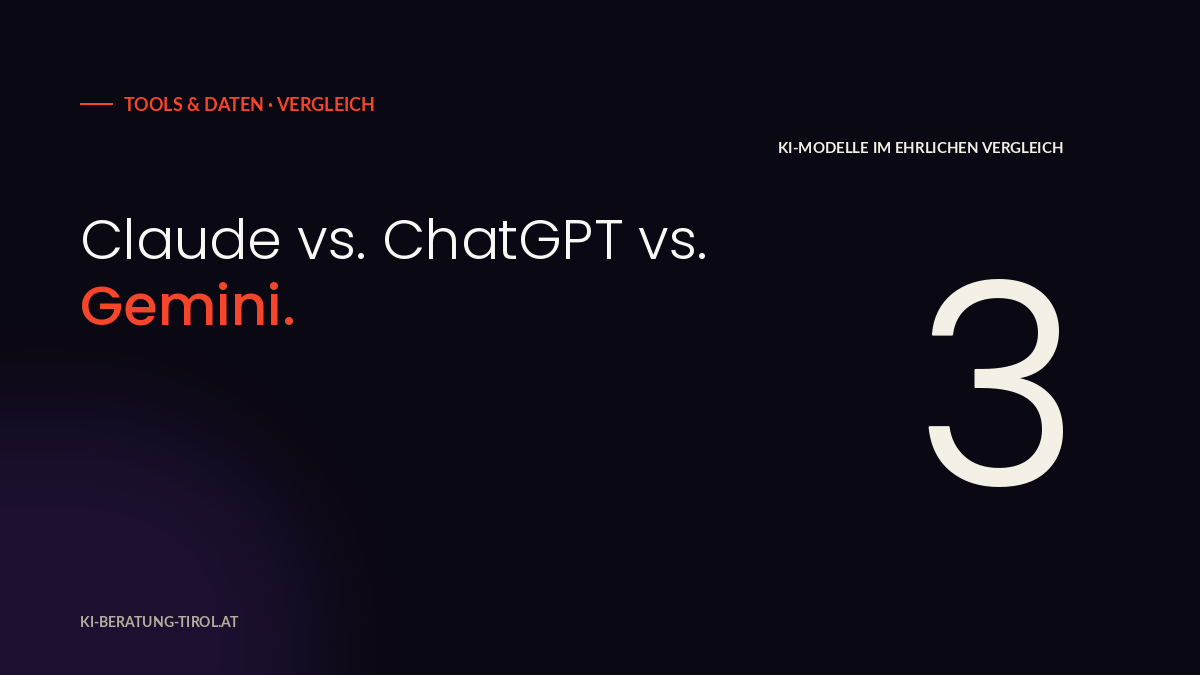 TOOLS & DATEN · VERGLEICH

KI-MODELLE IM EHRLICHEN VERGLEICH

Claude vs. ChatGPT vs. Gemini.

3

KI-BERATUNG-TIROL.AT